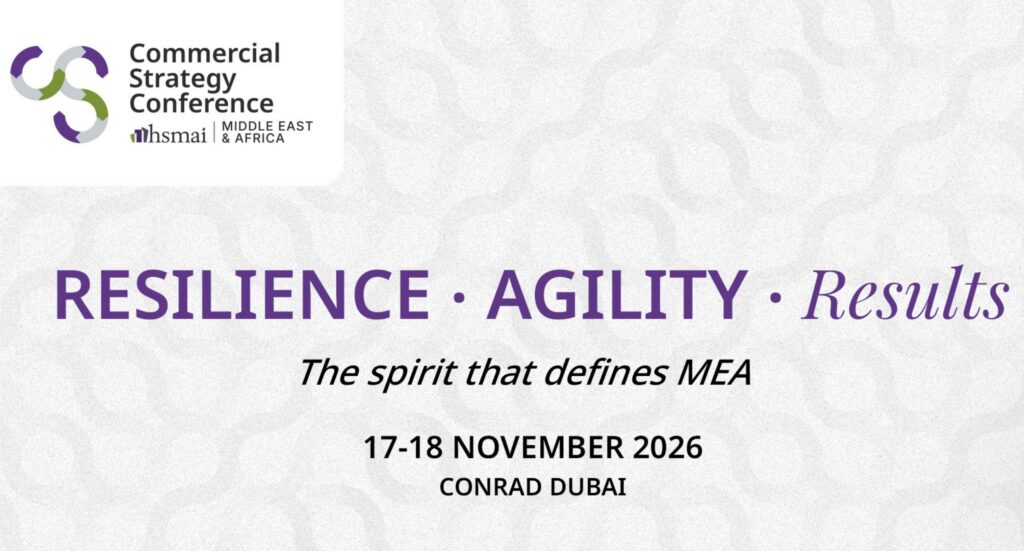 Commercial Strategy Conference

hsmai | MIDDLE EAST & AFRICA

RESILIENCE · AGILITY · Results

The spirit that defines MEA

17-18 NOVEMBER 2026

CONRAD DUBAI